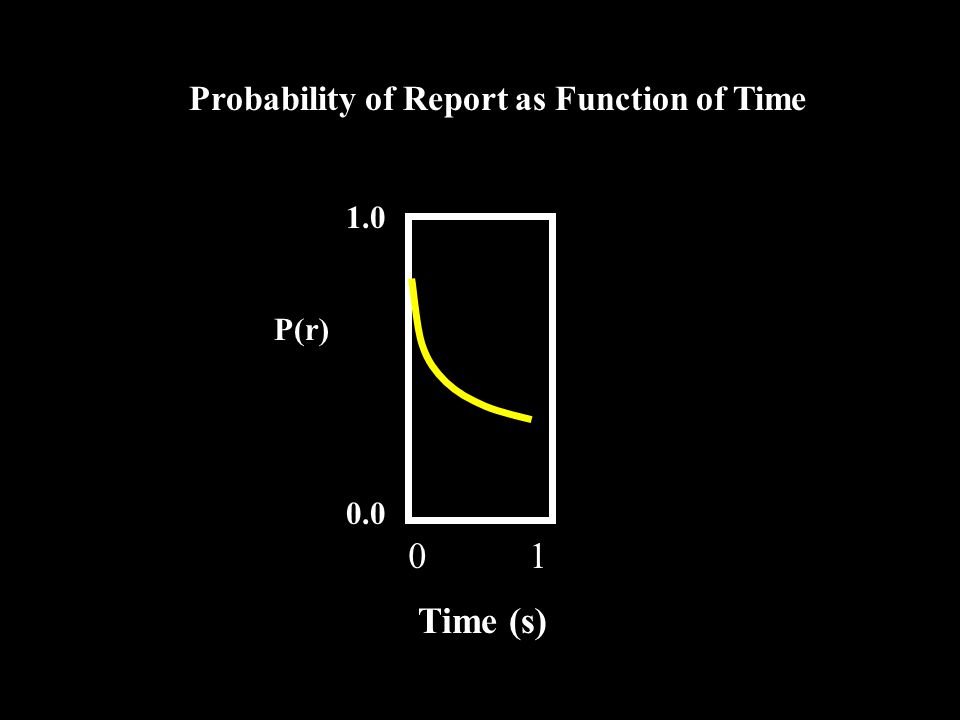 Probability of Report as Function of Time

1.0

P(r)

0.0

0

1

Time (s)